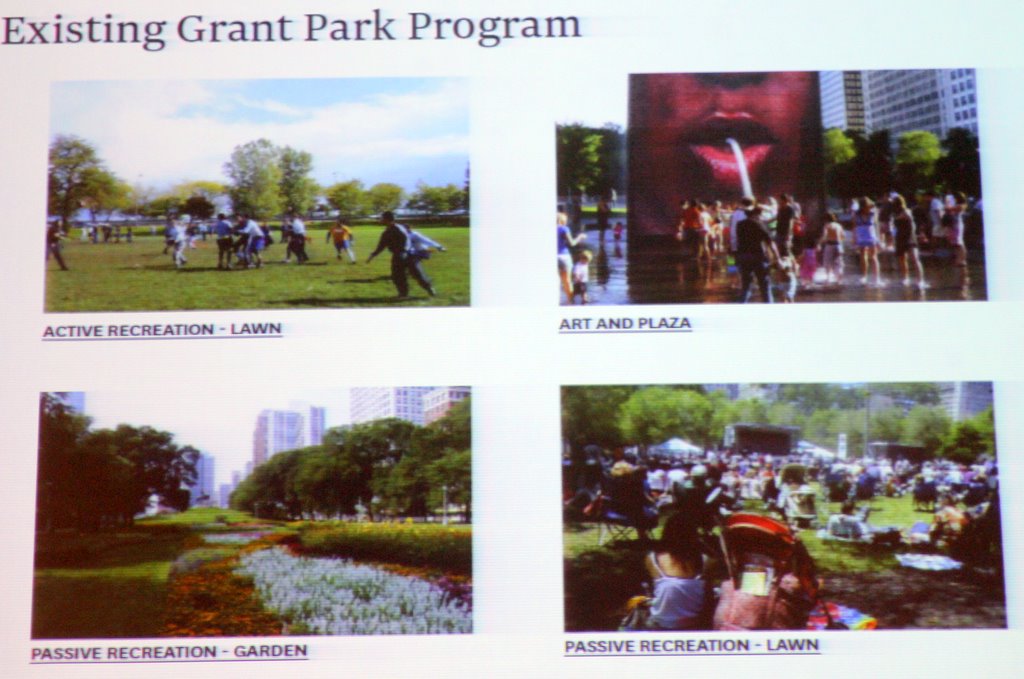 Existing Grant Park Program

ACTIVE RECREATION - LAWN

ART AND PLAZA

PASSIVE RECREATION - GARDEN

PASSIVE RECREATION - LAWN